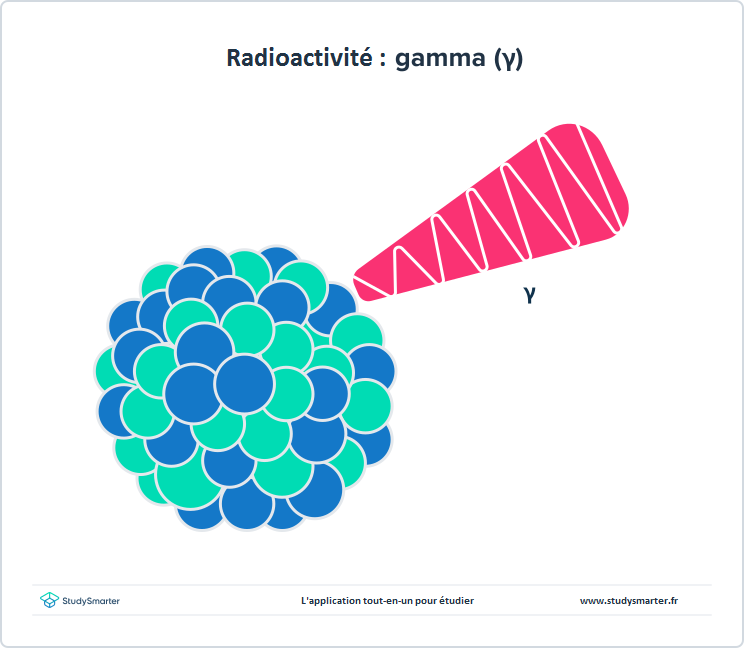 Radioactivité : gamma (γ)

γ

StudySmarter

L'application tout-en-un pour étudier

www.studysmarter.fr